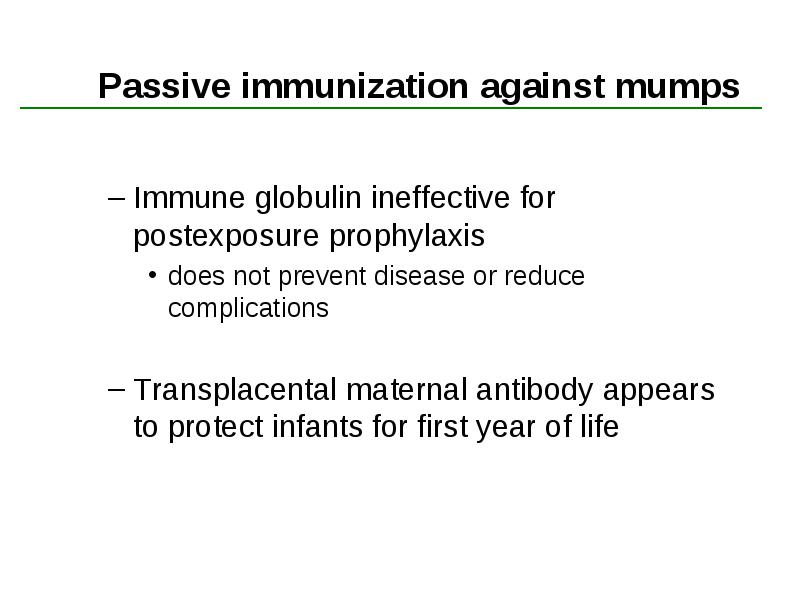 Passive immunization against mumps

– Immune globulin ineffective for postexposure prophylaxis

• does not prevent disease or reduce complications

– Transplacental maternal antibody appears to protect infants for first year of life